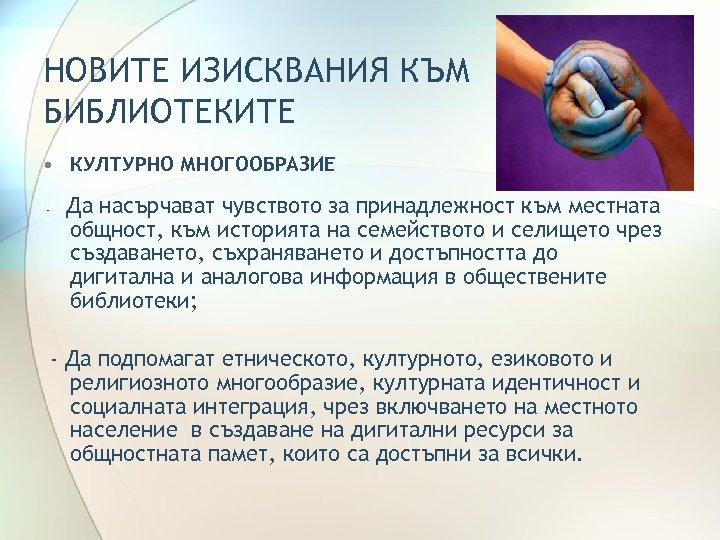 НОВИТЕ ИЗИСКВАНИЯ КЪМ БИБЛИОТЕКИТЕ

• КУЛТУРНО МНОГООБРАЗИЕ

- Да насърчават чувството за принадлежност към местната общност, към историята на семейството и селището чрез създаването, съхраняването и достъпността до дигитална и аналогова информация в обществените библиотеки;

- Да подпомагат етническото, културното, езиковото и религиозното многообразие, културната идентичност и социалната интеграция, чрез включването на местното население в създаване на дигитални ресурси за общностната памет, които са достъпни за всички.